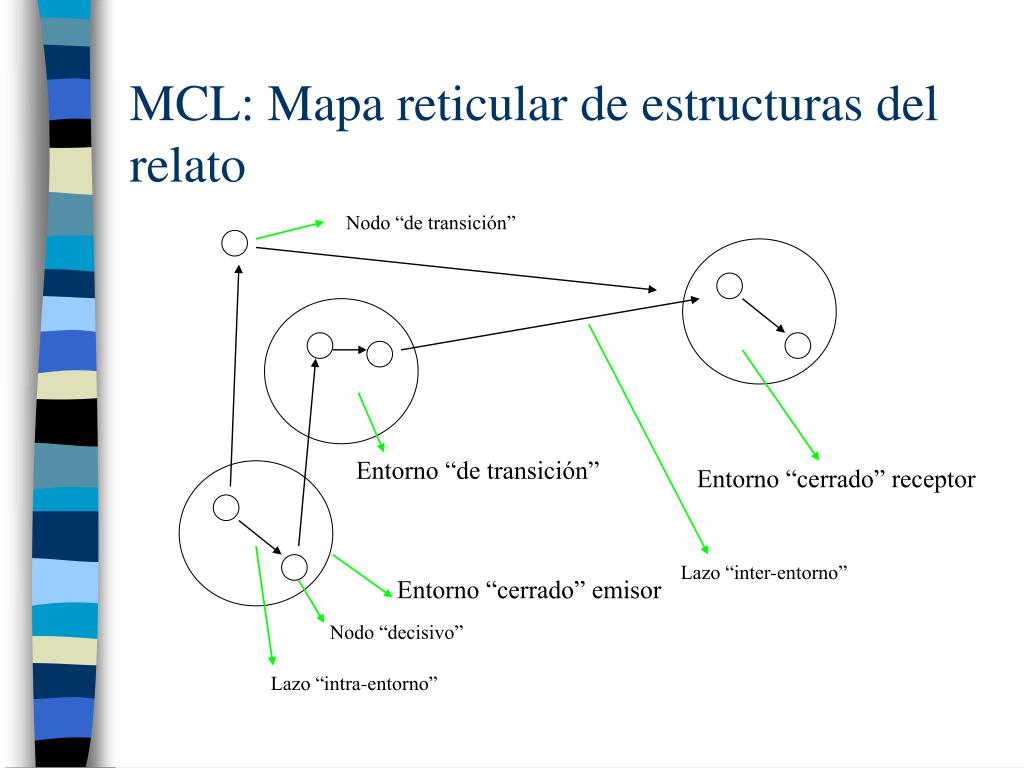 MCL: Mapa reticular de estructuras del relato

Nodo “de transición”

Entorno “de transición”

Entorno “cerrado” receptor

Lazo “inter-entorno”

Entorno “cerrado” emisor

Nodo “decisivo”

Lazo “intra-entorno”